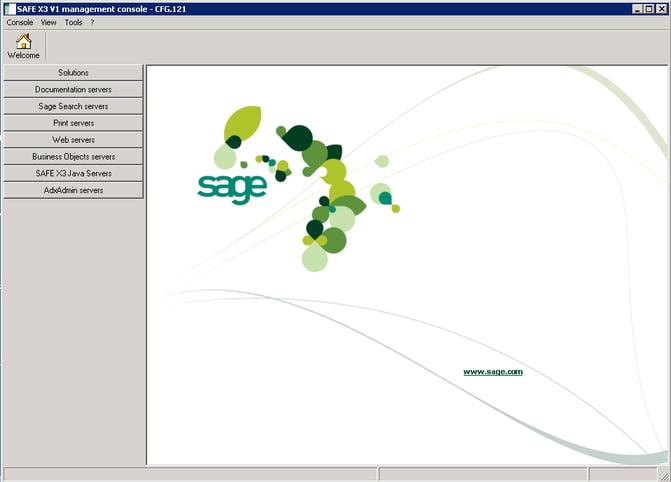 SAFE X3 V1 management console - CFG.121

Console View Tools ?

Welcome

Solutions
Documentation servers
Sage Search servers
Print servers
Web servers
Business Objects servers
SAFE X3 Java Servers
AdxAdmin servers

sage

www.sage.com